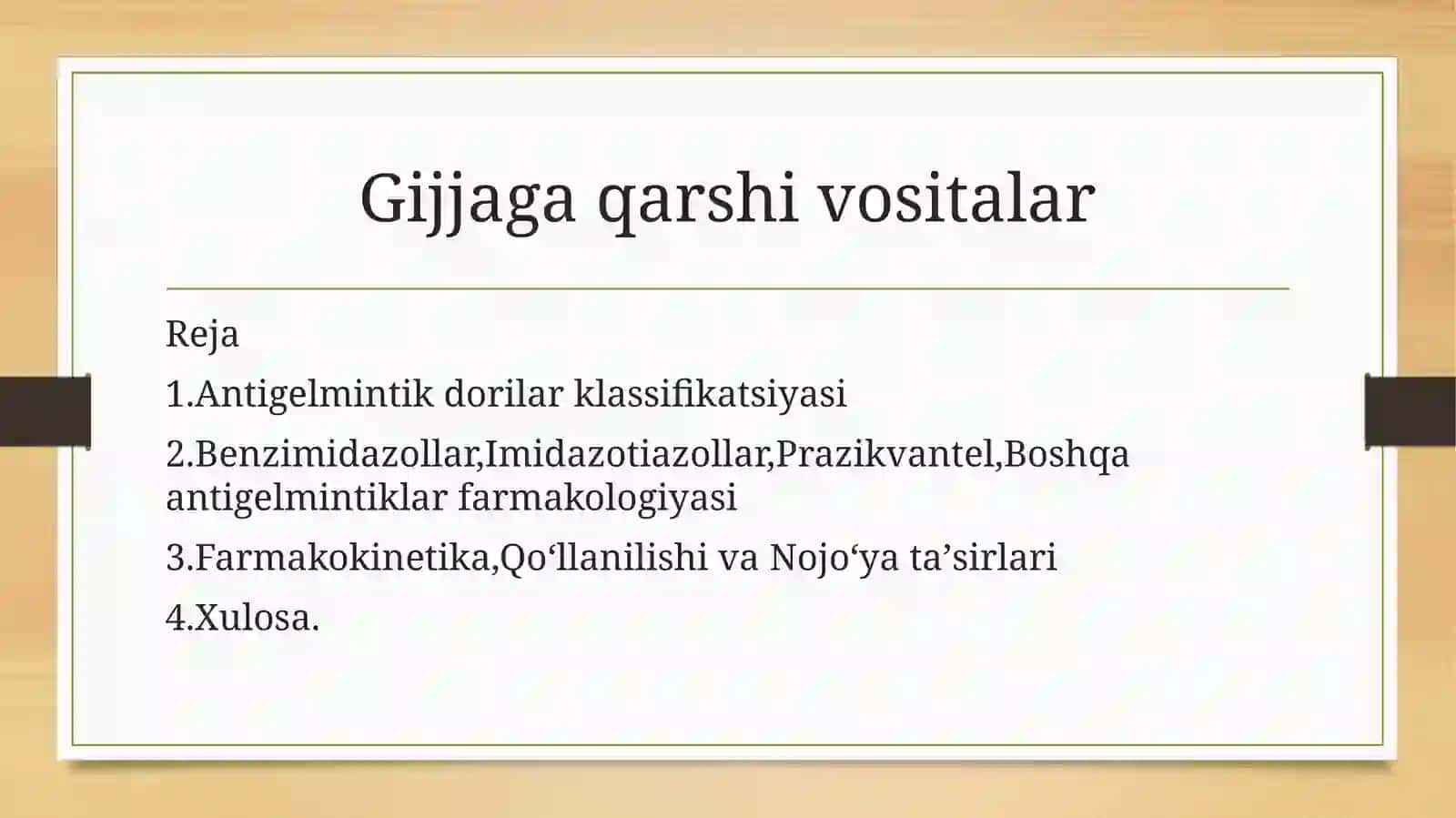 Gijjaga qarshi vositalar

Reja

1.Antigelmintik dorilar klassifikatsiyasi

2.Benzimidazollar,Imidazotiazollar,Prazikvantel,Boshqa antigelmintiklar farmakologiyasi

3.Farmakokinetika,Qo‘llanilishi va Nojo‘ya ta’sirlari

4.Xulosa.